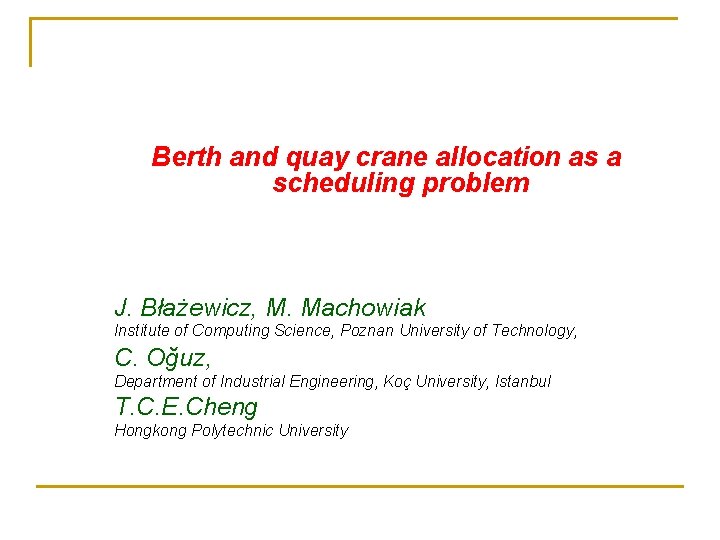 Berth and quay crane allocation as a scheduling problem

J. Błażewicz, M. Machowiak
Institute of Computing Science, Poznan University of Technology,
C. Oğuz,
Department of Industrial Engineering, Koç University, Istanbul
T.C.E.Cheng
Hongkong Polytechnic University